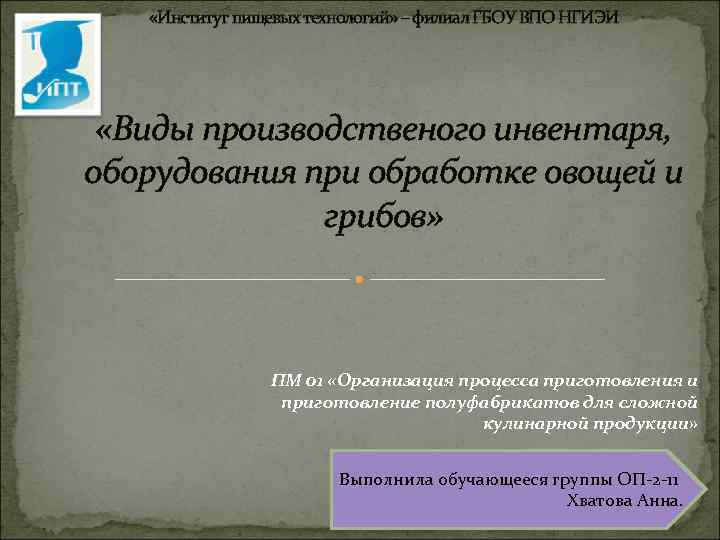 «Институт пищевых технологий» – филиал ГБОУ ВПО НГИЭИ

ИПТ

«Виды производственого инвентаря, оборудования при обработке овощей и грибов»

ПМ 01 «Организация процесса приготовления и приготовление полуфабрикатов для сложной кулинарной продукции»

Выполнила обучающееся группы ОП-2-11
Хватова Анна.